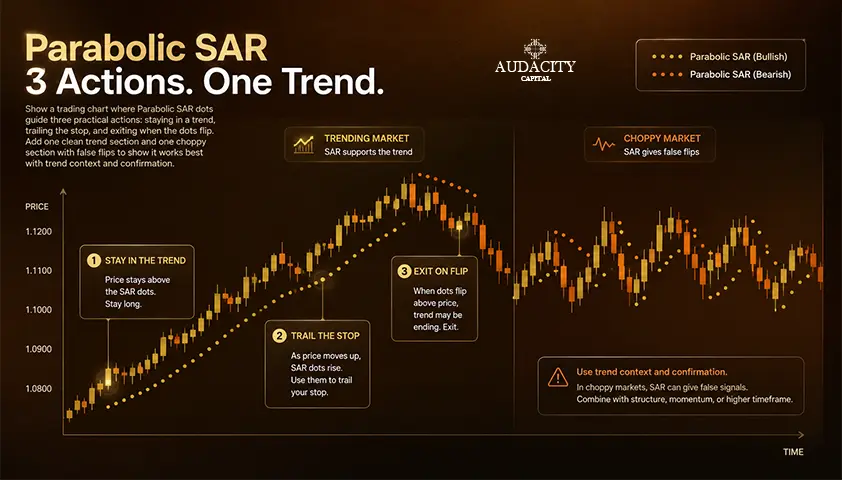 Parabolic SAR
3 Actions. One Trend.

Show a trading chart where Parabolic SAR dots guide three practical actions: staying in a trend, trailing the stop, and exiting when the dots flip. Add one clean trend section and one choppy section with false flips to show it works best with trend context and confirmation.

AUDACITY
CAPITAL

Parabolic SAR (Bullish)
Parabolic SAR (Bearish)

TRENDING MARKET
SAR supports the trend

CHOPPY MARKET
SAR gives false flips

PRICE
1.1200
1.1100
1.1000
1.0900
1.0800

1 STAY IN THE TREND
Price stays above the SAR dots. Stay long.

2 TRAIL THE STOP
As price moves up, SAR dots rise. Use them to trail your stop.

3 EXIT ON FLIP
When dots flip above price, trend may be ending. Exit.

Use trend context and confirmation.
In choppy markets, SAR can give false signals. Combine with structure, momentum, or higher timeframe.

TIME